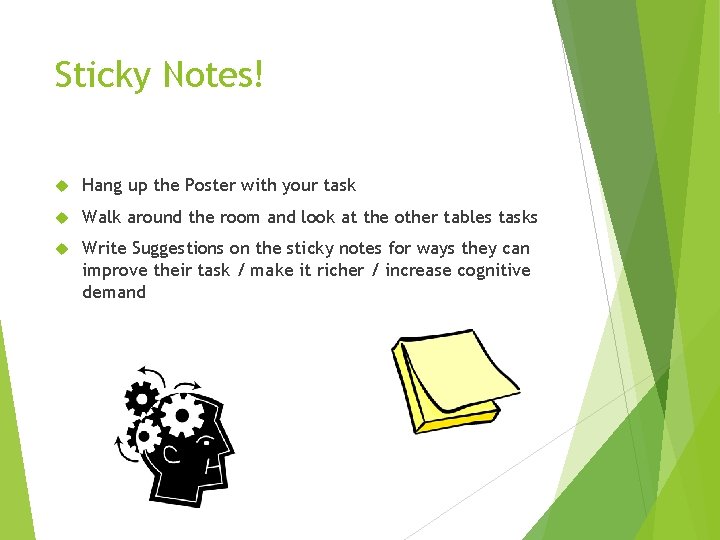 Sticky Notes!

Hang up the Poster with your task

Walk around the room and look at the other tables tasks

Write Suggestions on the sticky notes for ways they can improve their task / make it richer / increase cognitive demand